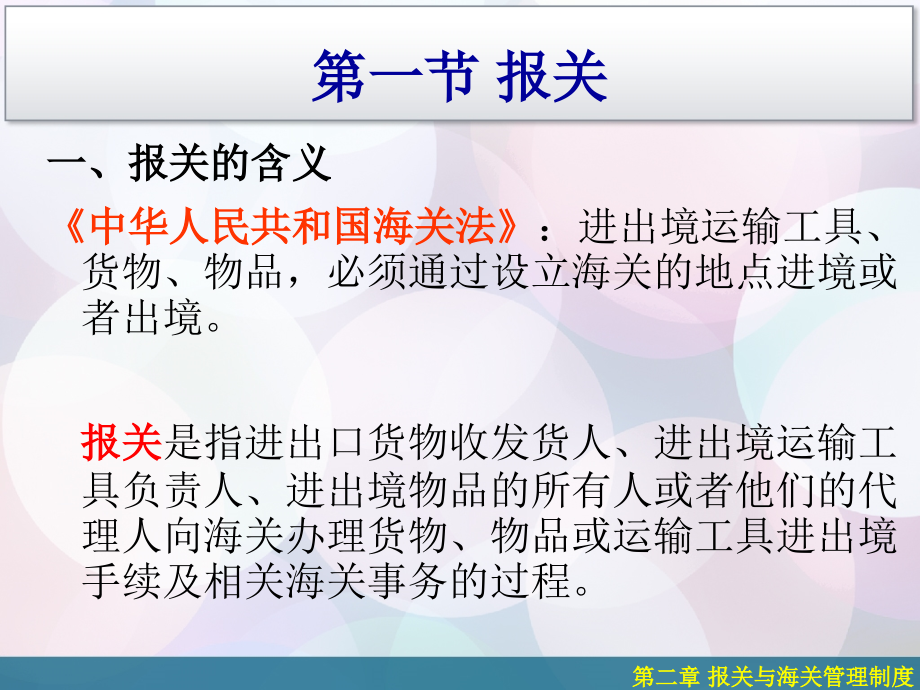 第一节 报关

一、报关的含义

《中华人民共和国海关法》：进出境运输工具、货物、物品，必须通过设立海关的地点进境或者出境。

报关是指进出口货物收发货人、进出境运输工具负责人、进出境物品的所有人或者他们的代理人向海关办理货物、物品或运输工具进出境手续及相关海关事务的过程。

第二章 报关与海关管理制度